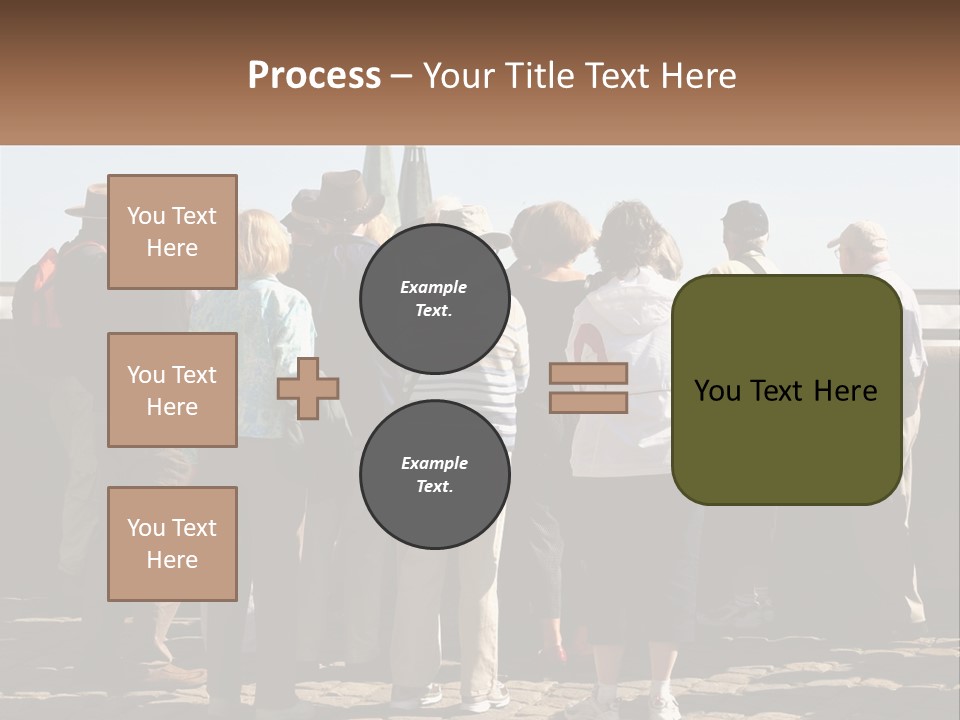 Process – Your Title Text Here

You Text Here

You Text Here

You Text Here

Example Text.

Example Text.

You Text Here